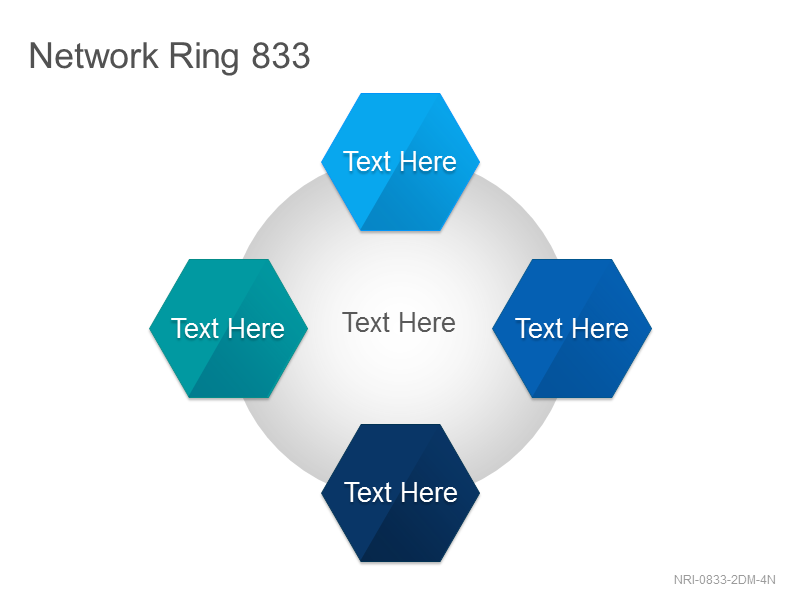 Network Ring 833

Text Here

Text Here

Text Here

Text Here

Text Here

NRI-0833-2DM-4N